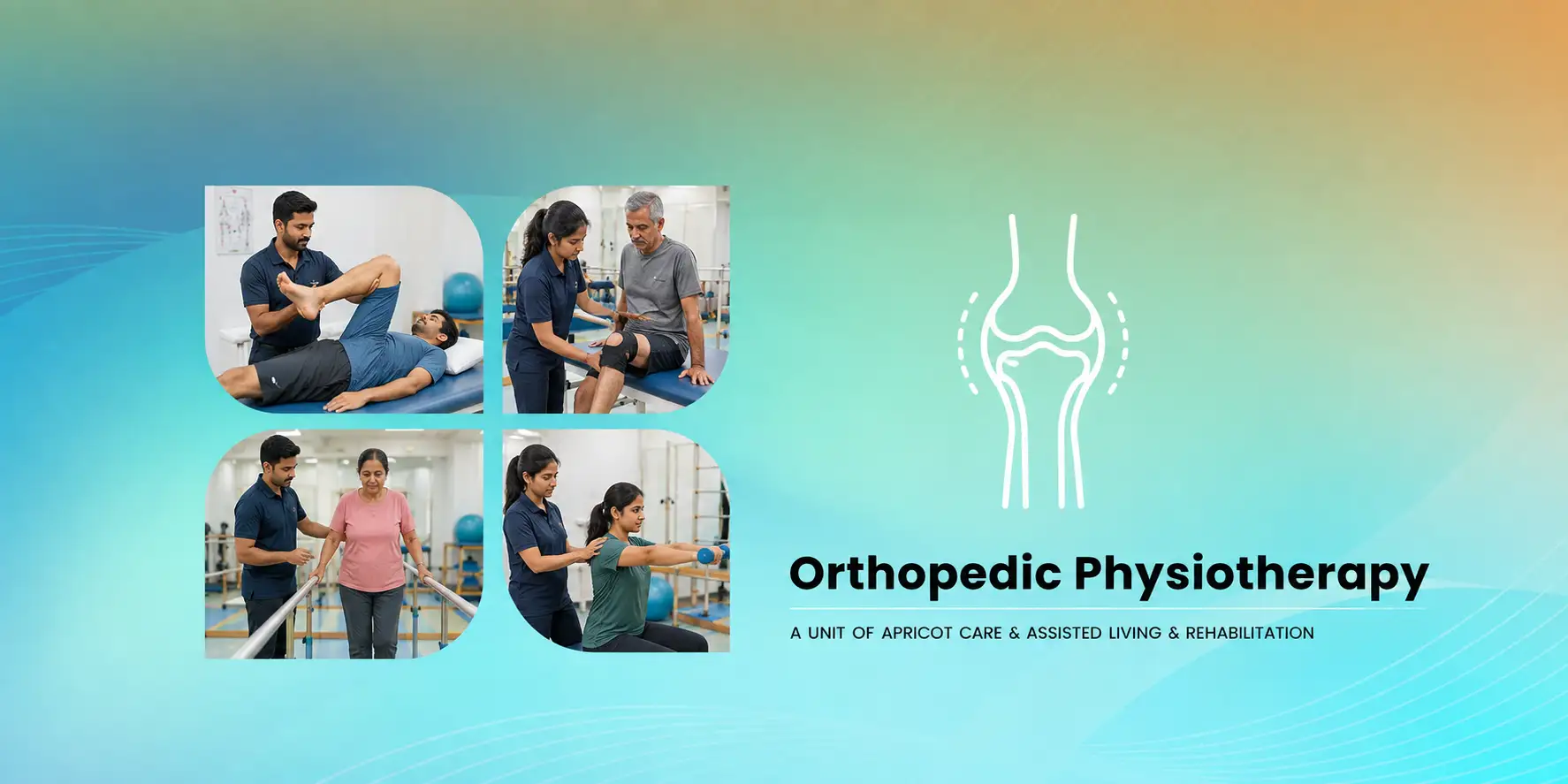 Orthopedic Physiotherapy

A UNIT OF APRICOT CARE & ASSISTED LIVING & REHABILITATION